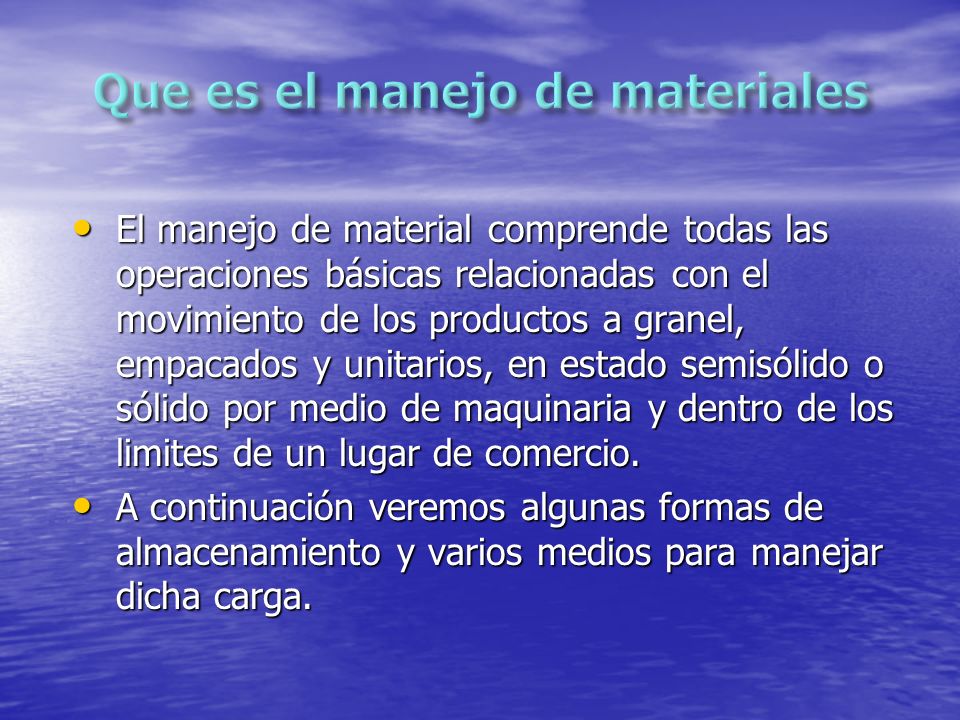 Que es el manejo de materiales

• El manejo de material comprende todas las operaciones básicas relacionadas con el movimiento de los productos a granel, empacados y unitarios, en estado semisólido o sólido por medio de maquinaria y dentro de los limites de un lugar de comercio.
• A continuación veremos algunas formas de almacenamiento y varios medios para manejar dicha carga.